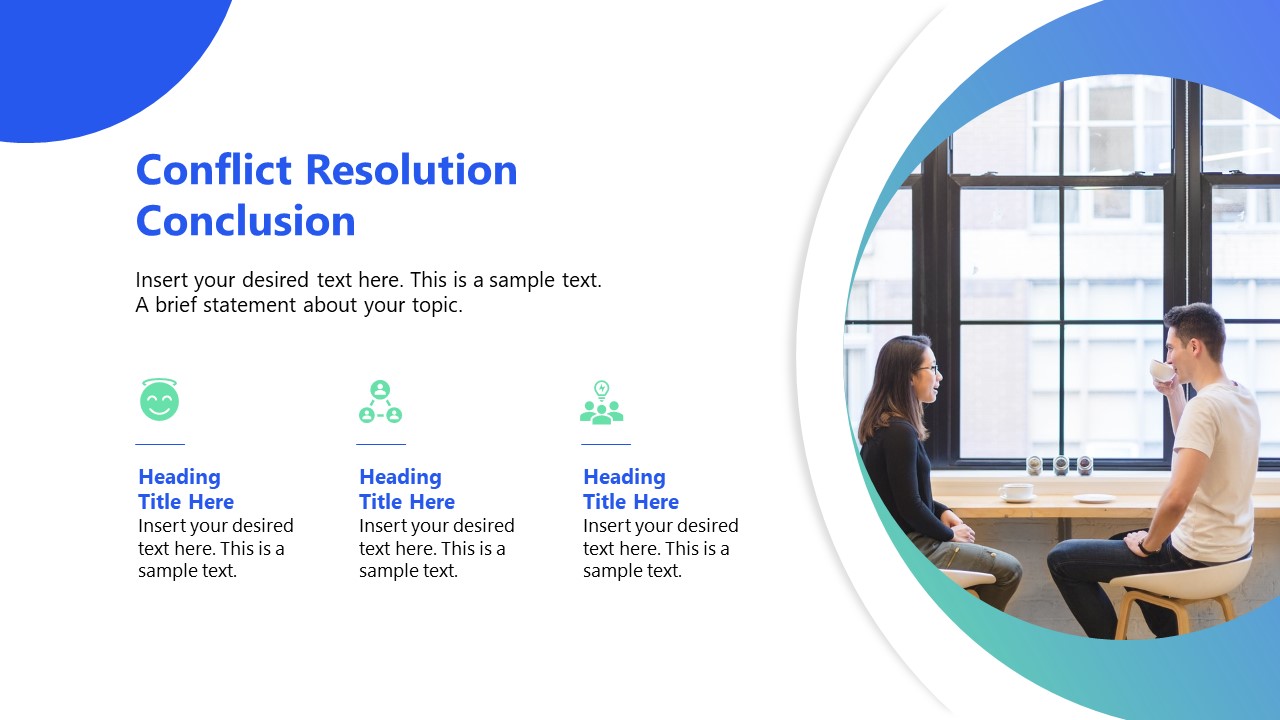 Conflict Resolution Conclusion

Insert your desired text here. This is a sample text. A brief statement about your topic.

Heading Title Here
Insert your desired text here. This is a sample text.

Heading Title Here
Insert your desired text here. This is a sample text.

Heading Title Here
Insert your desired text here. This is a sample text.